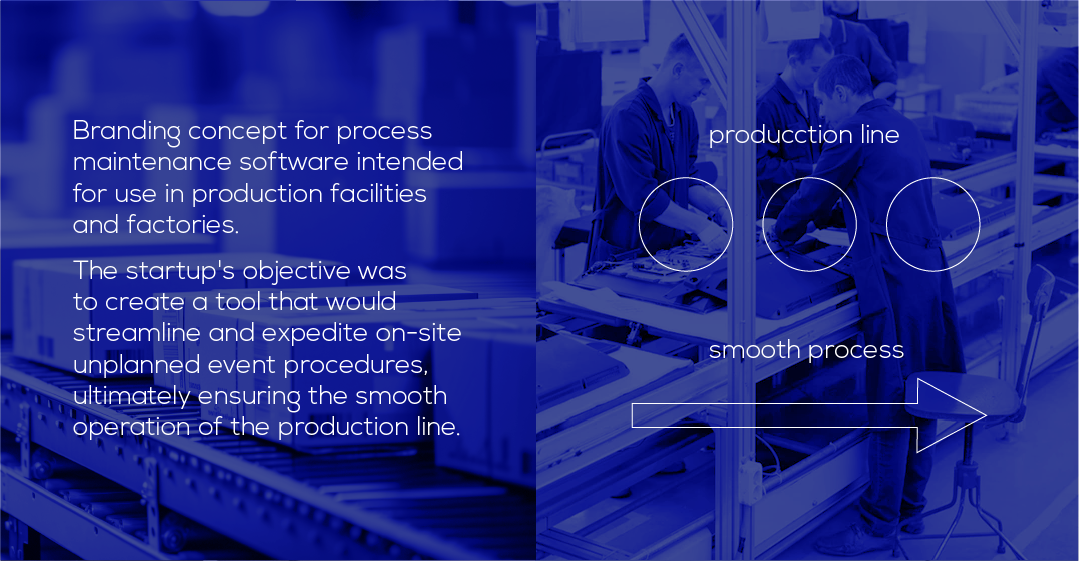 Branding concept for process maintenance software intended for use in production facilities and factories.

The startup's objective was to create a tool that would streamline and expedite on-site unplanned event procedures, ultimately ensuring the smooth operation of the production line.

producction line

smooth process